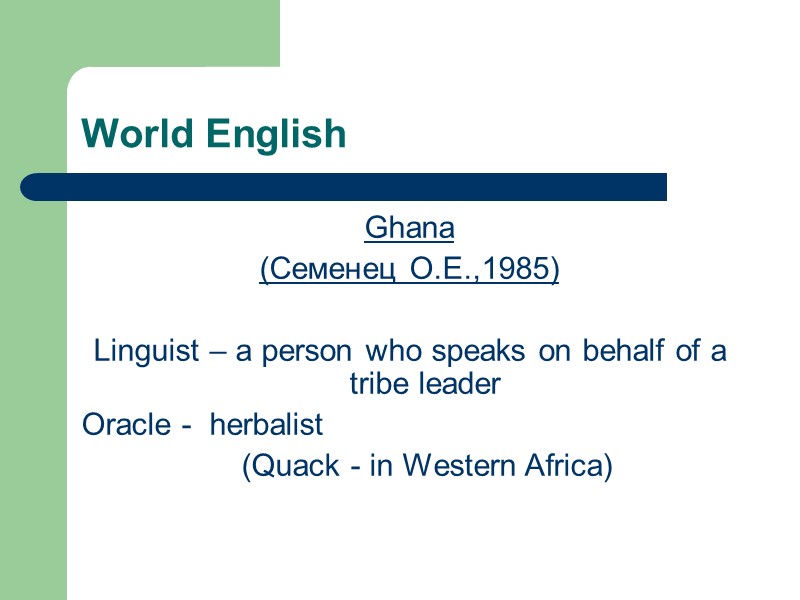 World English

Ghana
(Семенец О.Е.,1985)

Linguist – a person who speaks on behalf of a tribe leader

Oracle - herbalist
(Quack - in Western Africa)